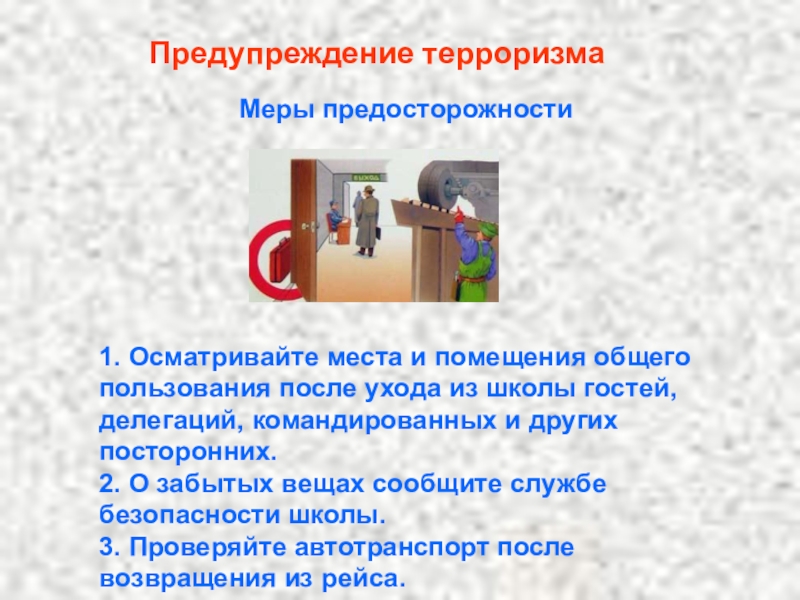 Предупреждение терроризма

Меры предосторожности

ВЫХОД

1. Осматривайте места и помещения общего пользования после ухода из школы гостей, делегаций, командированных и других посторонних.
2. О забытых вещах сообщите службе безопасности школы.
3. Проверяйте автотранспорт после возвращения из рейса.